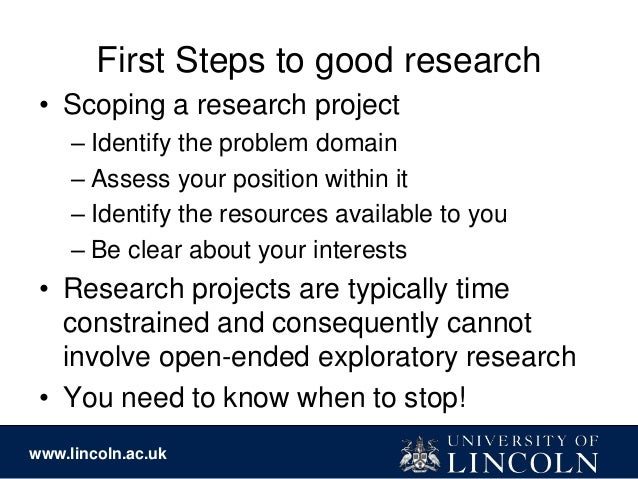 First Steps to good research

• Scoping a research project
– Identify the problem domain
– Assess your position within it
– Identify the resources available to you
– Be clear about your interests

• Research projects are typically time constrained and consequently cannot involve open-ended exploratory research

• You need to know when to stop!

www.lincoln.ac.uk

UNIVERSITY OF LINCOLN